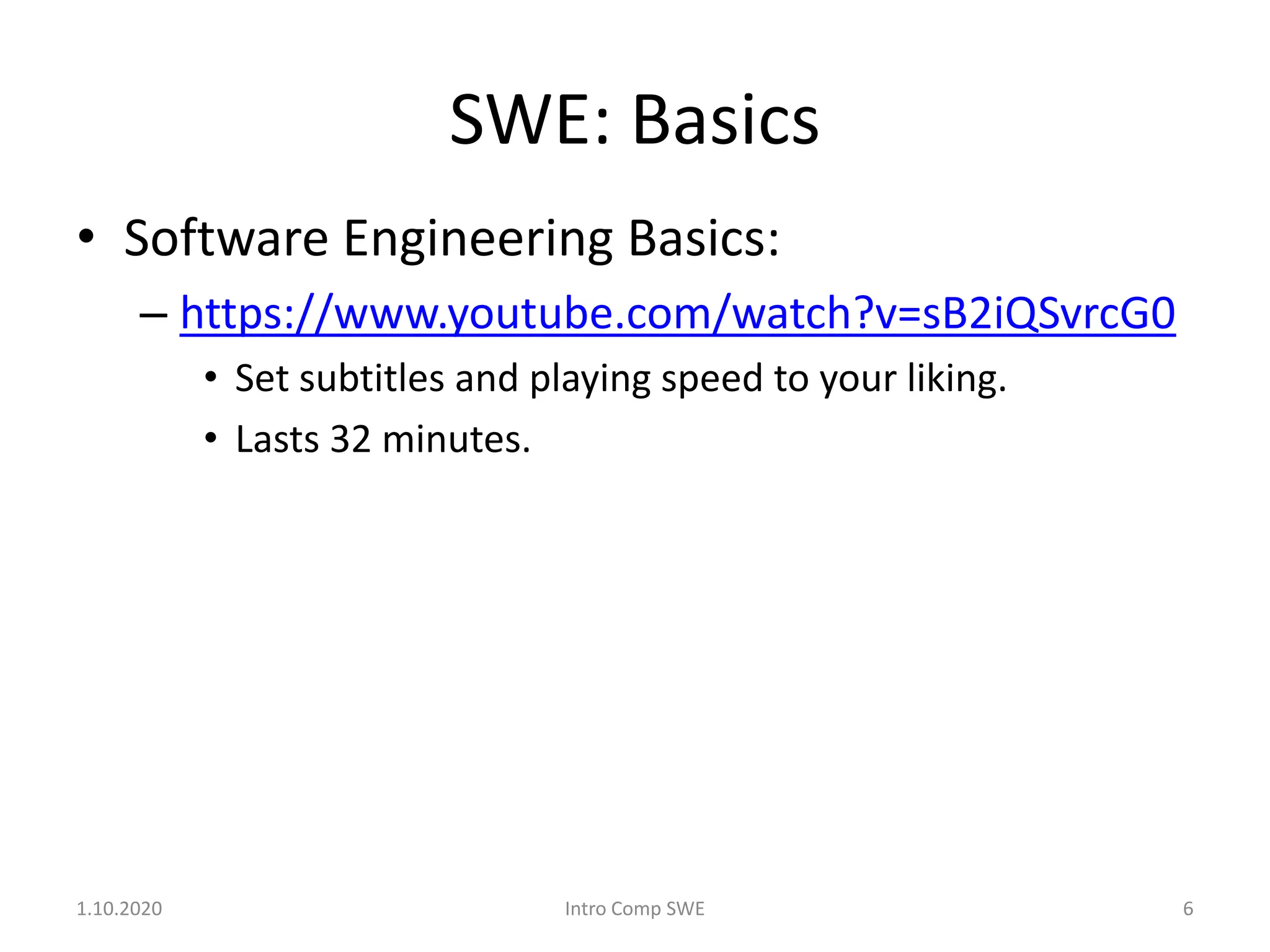 SWE: Basics

• Software Engineering Basics:
– https://www.youtube.com/watch?v=sB2iQSvrcG0
• Set subtitles and playing speed to your liking.
• Lasts 32 minutes.

1.10.2020
Intro Comp SWE
6